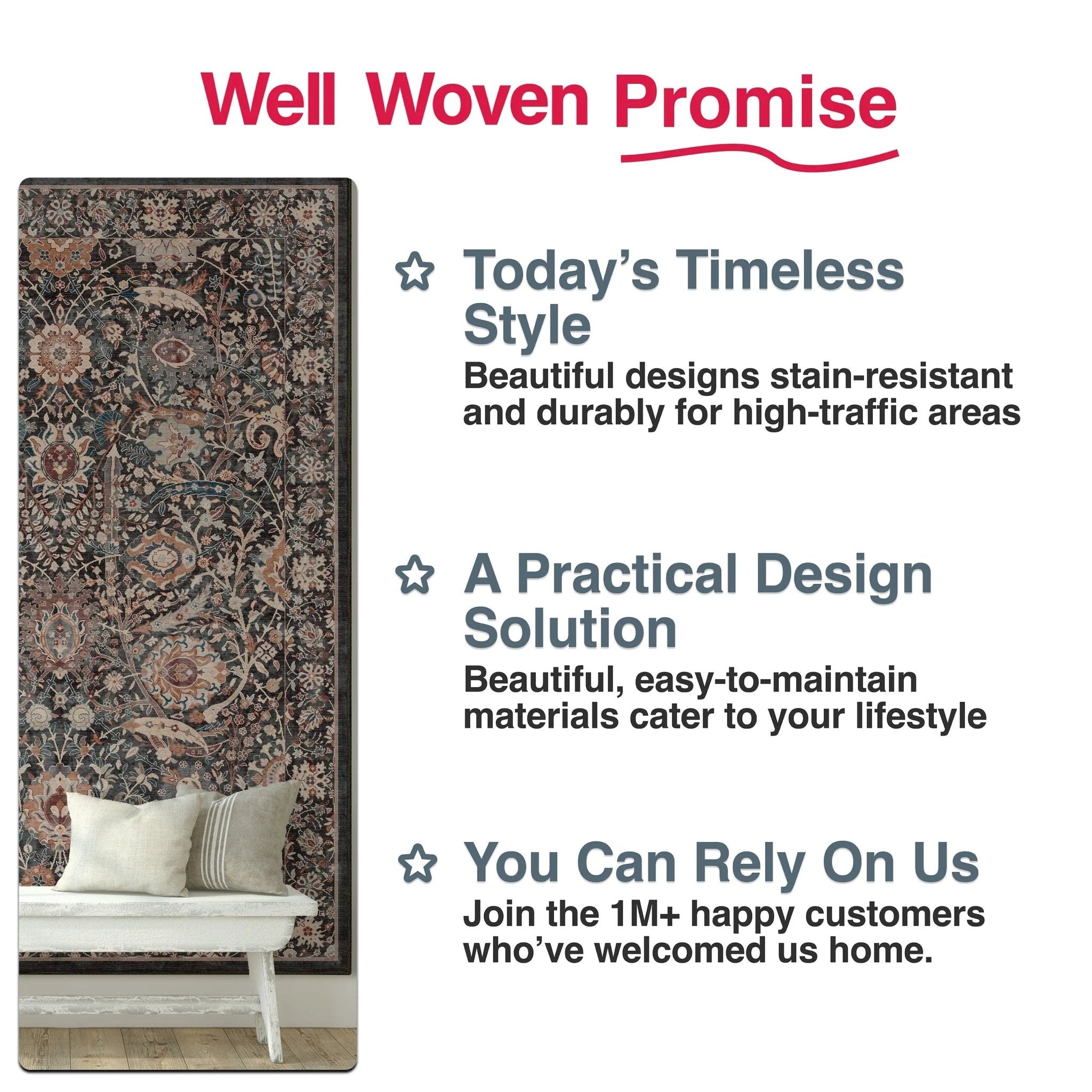 Well Woven Promise

Today’s Timeless Style
Beautiful designs stain-resistant and durably for high-traffic areas

A Practical Design Solution
Beautiful, easy-to-maintain materials cater to your lifestyle

You Can Rely On Us
Join the 1M+ happy customers who’ve welcomed us home.